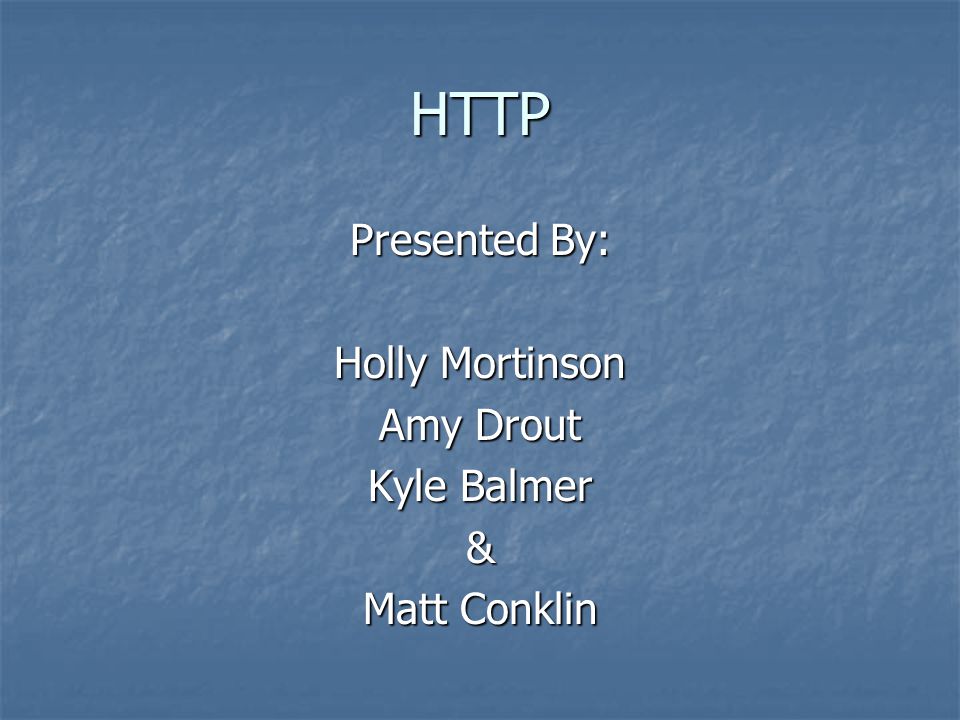 HTTP

Presented By:

Holly Mortinson
Amy Drout
Kyle Balmer
&
Matt Conklin